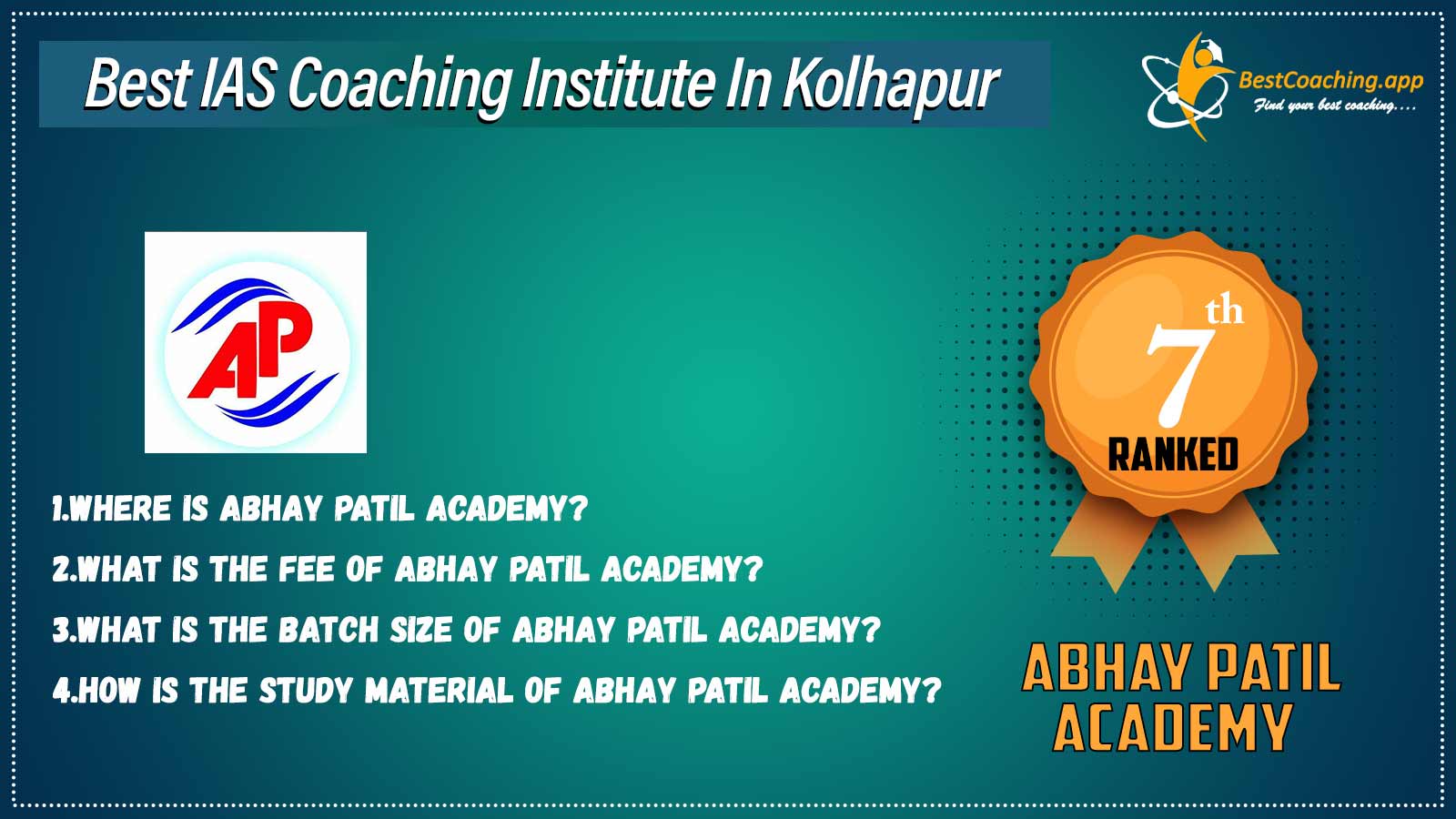 Best IAS Coaching Institute In Kolhapur

BestCoaching.app
Find your best coaching....

AP

7th
RANKED

1.WHERE IS ABHAY PATIL ACADEMY?

2.WHAT IS THE FEE OF ABHAY PATIL ACADEMY?

3.WHAT IS THE BATCH SIZE OF ABHAY PATIL ACADEMY?

4.HOW IS THE STUDY MATERIAL OF ABHAY PATIL ACADEMY?

ABHAY PATIL
ACADEMY